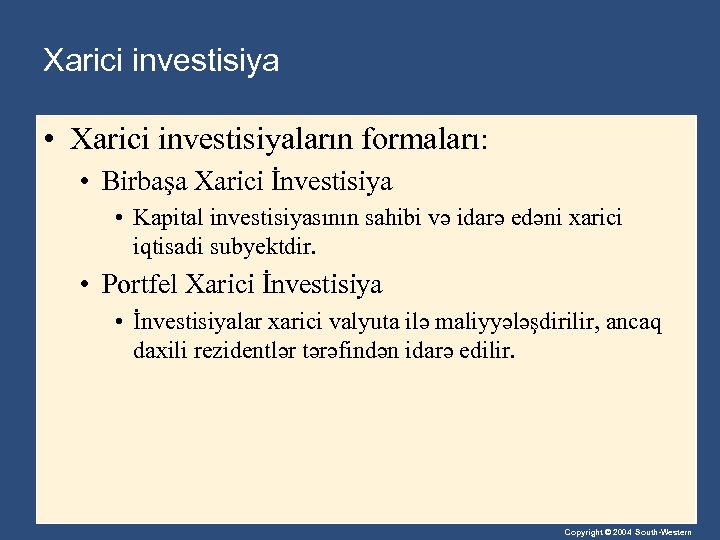 Xarici investisiya

• Xarici investisiyaların formaları:

• Birbaşa Xarici İnvestisiya

• Kapital investisiyasının sahibi və idarə edəni xarici iqtisadi subyektdir.

• Portfel Xarici İnvestisiya

• İnvestisiyalar xarici valyuta ilə maliyyələşdirilir, ancaq daxili rezidentlər tərəfindən idarə edilir.

Copyright © 2004 South-Western